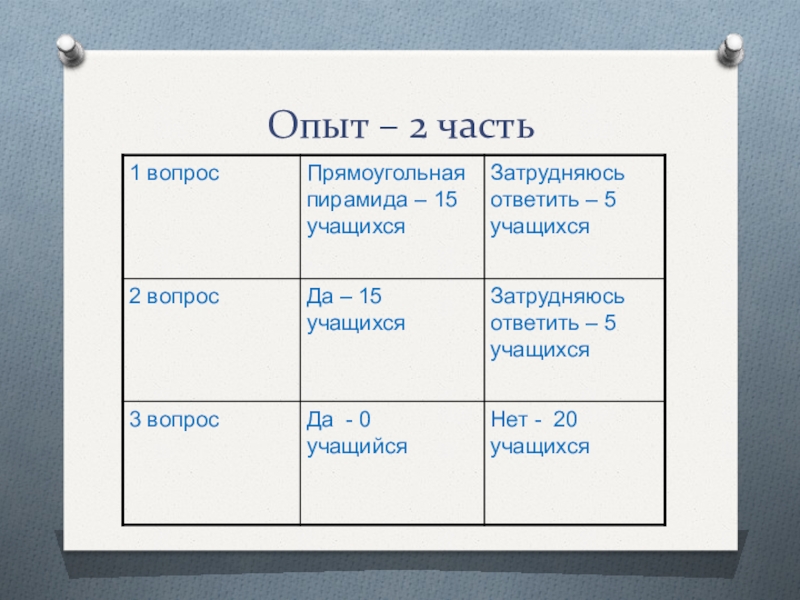 Опыт – 2 часть

| 1 вопрос | Прямоугольная пирамида – 15 учащихся | Затрудняюсь ответить – 5 учащихся |
|---|---|---|
| 2 вопрос | Да – 15 учащихся | Затрудняюсь ответить – 5 учащихся |
| 3 вопрос | Да - 0 учащийся | Нет - 20 учащихся |